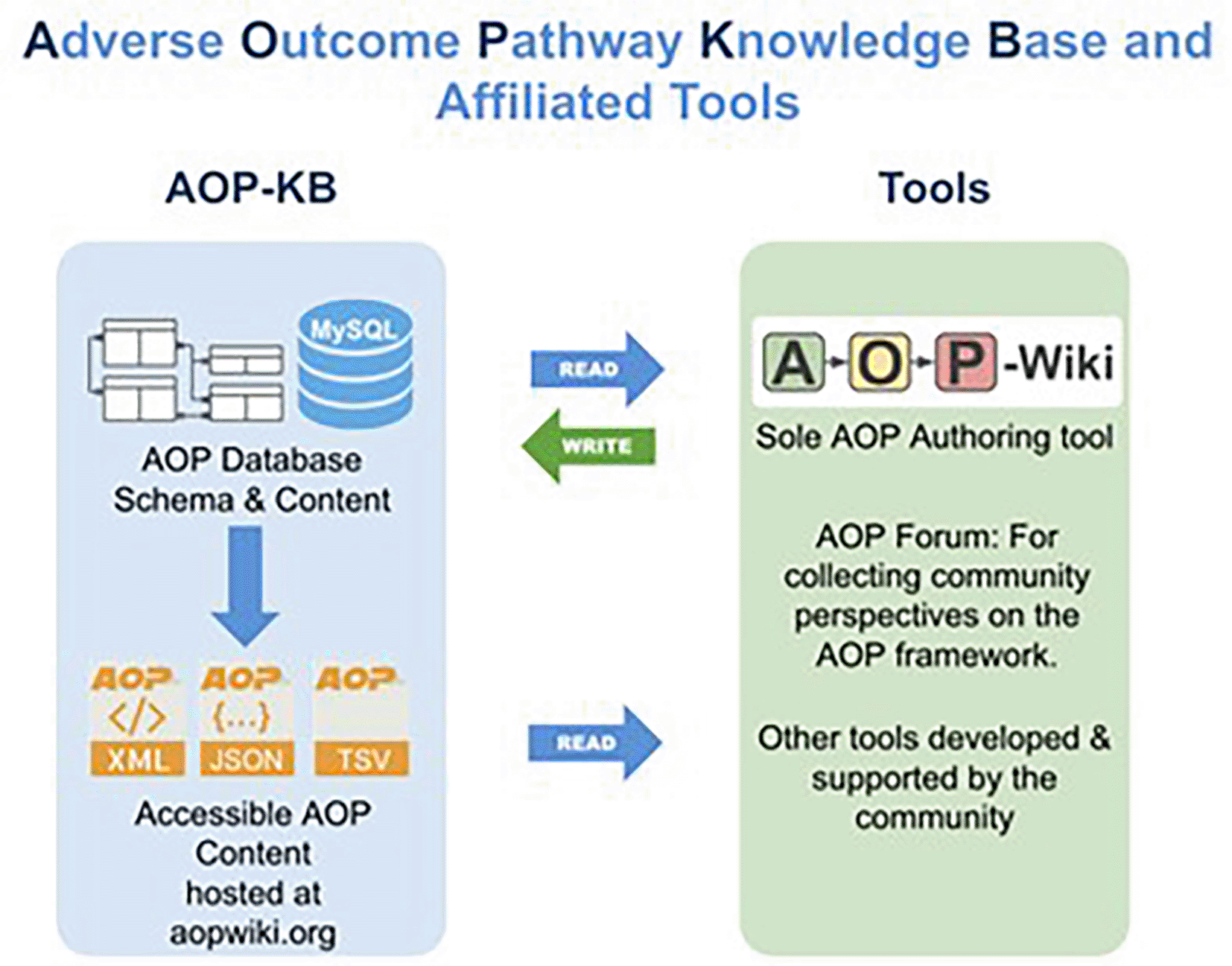 Adverse Outcome Pathway Knowledge Base and Affiliated Tools

AOP-KB

MySQL

AOP Database Schema & Content

AOP
</>
XML

AOP
{...}
JSON

AOP
TSV

Accessible AOP Content hosted at aopwiki.org

READ

WRITE

READ

Tools

A O P -Wiki

Sole AOP Authoring tool

AOP Forum: For collecting community perspectives on the AOP framework.

Other tools developed & supported by the community